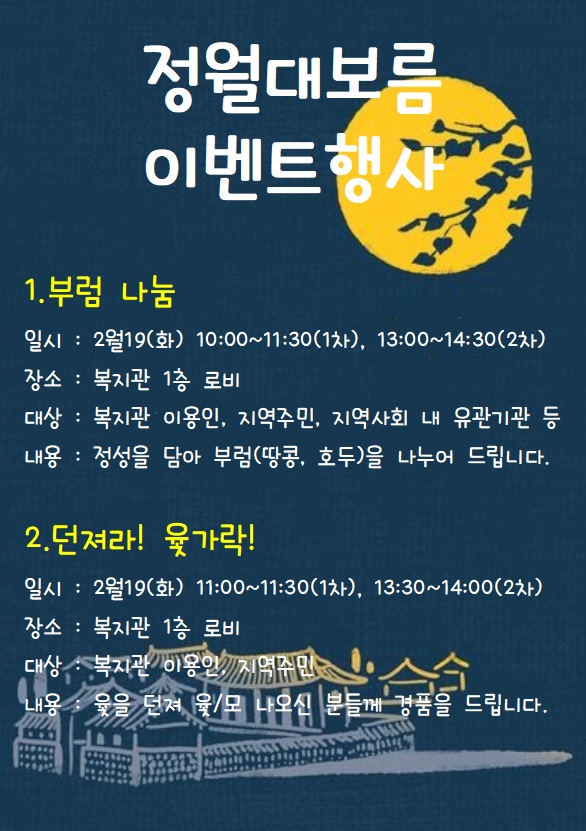 정월대보름
이벤트행사

1.부럼 나눔

일시 : 2월19(화) 10:00~11:30(1차), 13:00~14:30(2차)
장소 : 복지관 1층 로비
대상 : 복지관 이용인, 지역주민, 지역사회 내 유관기관 등
내용 : 정성을 담아 부럼(땅콩, 호두)을 나누어 드립니다.

2.던져라! 윷가락!

일시 : 2월19(화) 11:00~11:30(1차), 13:30~14:00(2차)
장소 : 복지관 1층 로비
대상 : 복지관 이용인, 지역주민
내용 : 윷을 던져 윷/모 나오신 분들께 경품을 드립니다.